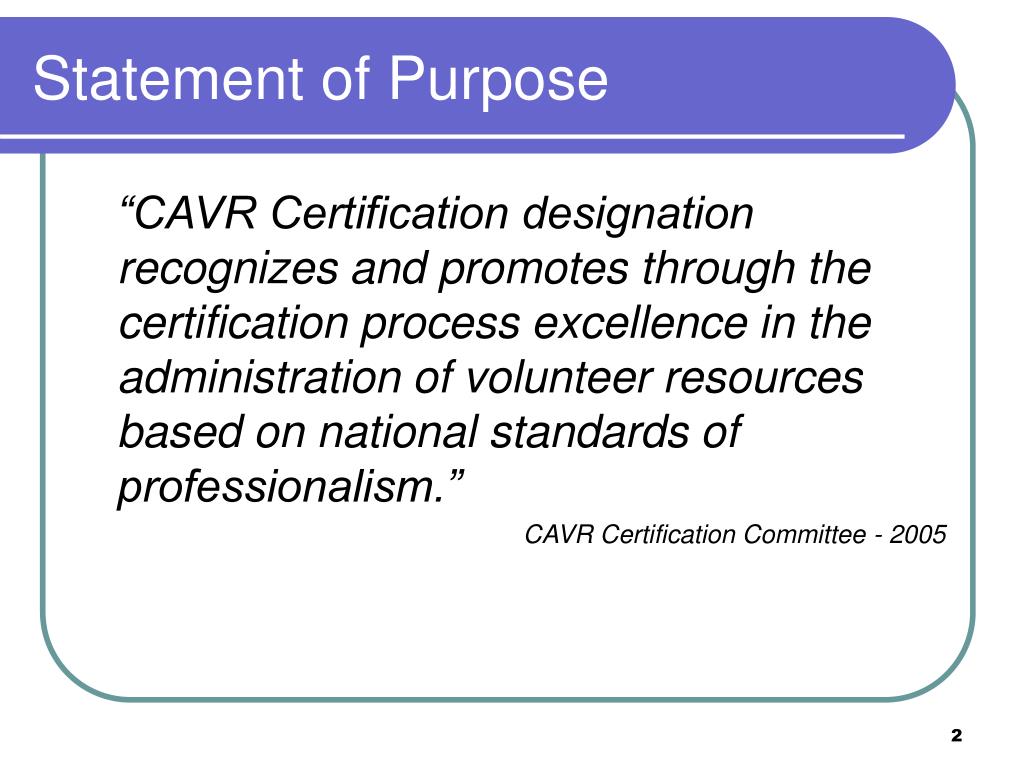 Statement of Purpose

“CAVR Certification designation recognizes and promotes through the certification process excellence in the administration of volunteer resources based on national standards of professionalism.”

CAVR Certification Committee - 2005

2